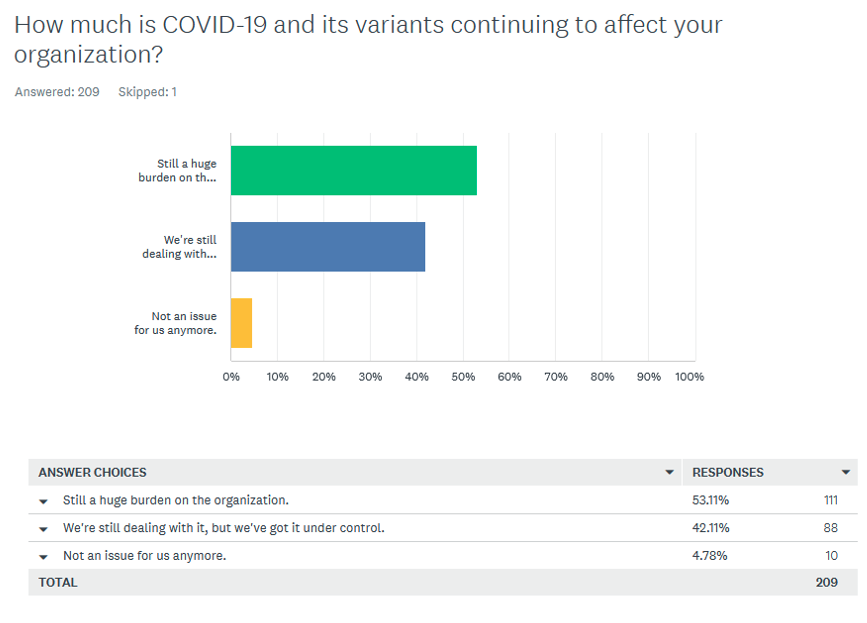 How much is COVID-19 and its variants continuing to affect your organization?

Answered: 209 Skipped: 1

Still a huge burden on th...

We're still dealing with...

Not an issue for us anymore.

0% 10% 20% 30% 40% 50% 60% 70% 80% 90% 100%

| ANSWER CHOICES | RESPONSES | |
|---|---|---|
| Still a huge burden on the organization. | 53.11% | 111 |
| We're still dealing with it, but we've got it under control. | 42.11% | 88 |
| Not an issue for us anymore. | 4.78% | 10 |
| TOTAL | | 209 |